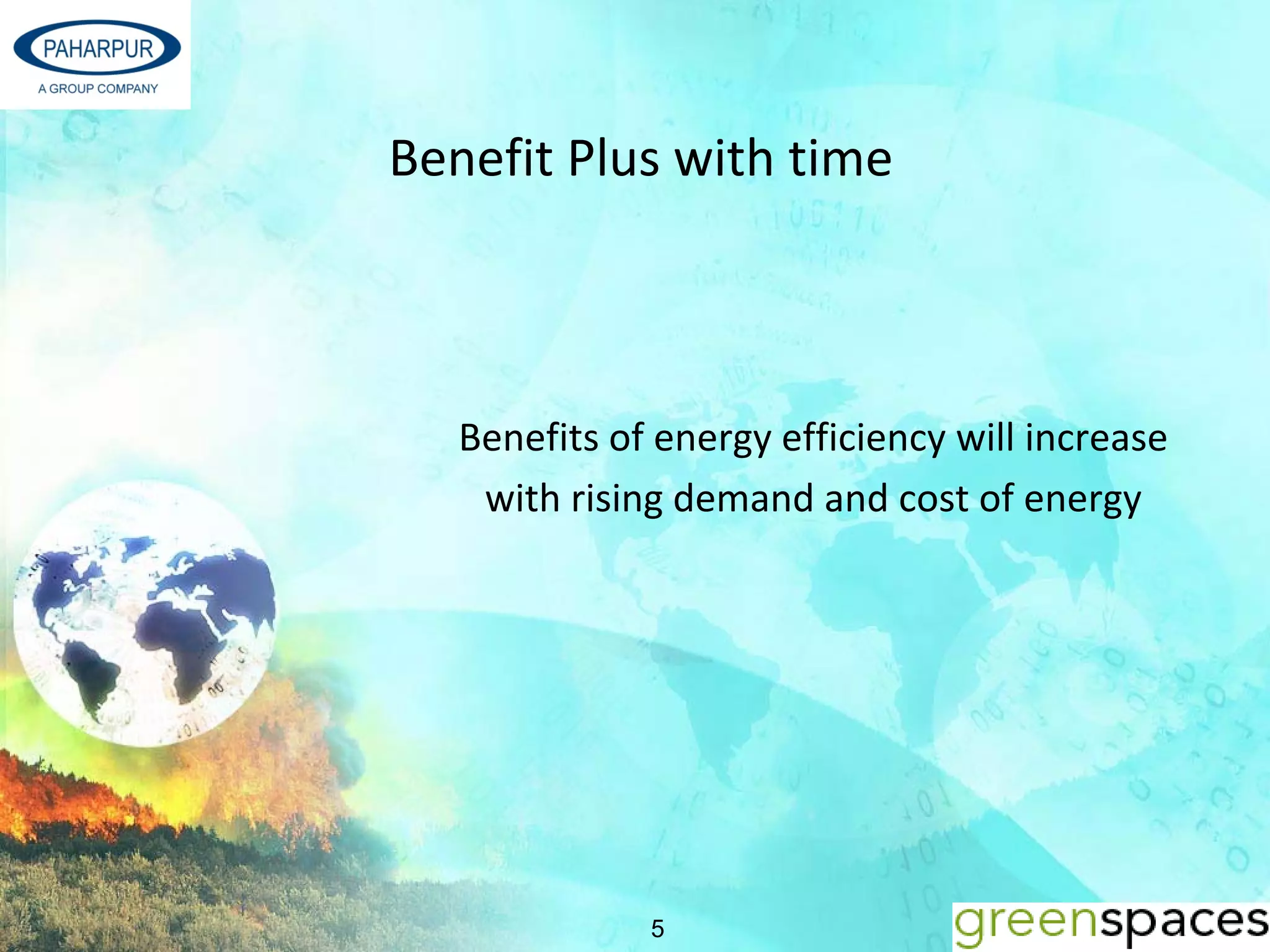 PAHARPUR
A GROUP COMPANY

Benefit Plus with time

Benefits of energy efficiency will increase with rising demand and cost of energy

5

greenspaces